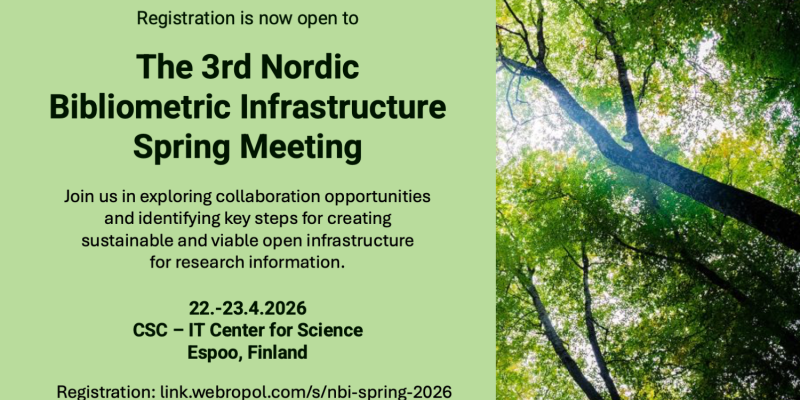 Registration is now open to

The 3rd Nordic Bibliometric Infrastructure Spring Meeting

Join us in exploring collaboration opportunities and identifying key steps for creating sustainable and viable open infrastructure for research information.

22.-23.4.2026
CSC – IT Center for Science
Espoo, Finland

Registration: link.webropol.com/s/nbi-spring-2026